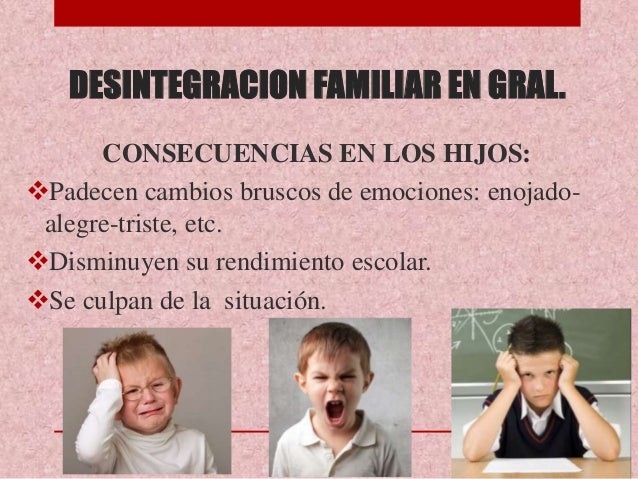 DESINTEGRACION FAMILIAR EN GRAL.

CONSECUENCIAS EN LOS HIJOS:

❖Padecen cambios bruscos de emociones: enojado-alegre-triste, etc.

❖Disminuyen su rendimiento escolar.

❖Se culpan de la situación.